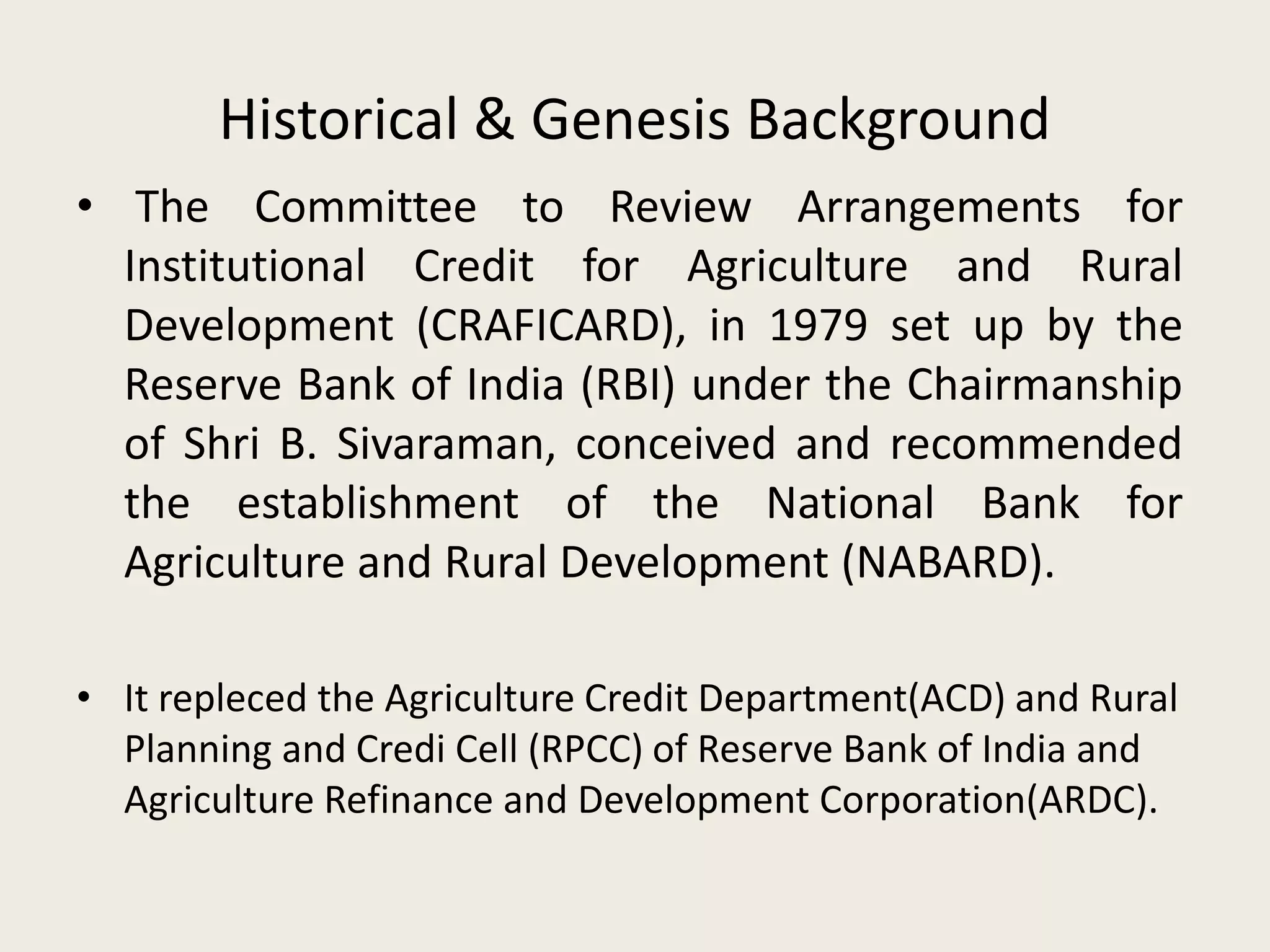 Historical & Genesis Background

• The Committee to Review Arrangements for Institutional Credit for Agriculture and Rural Development (CRAFICARD), in 1979 set up by the Reserve Bank of India (RBI) under the Chairmanship of Shri B. Sivaraman, conceived and recommended the establishment of the National Bank for Agriculture and Rural Development (NABARD).

• It repleced the Agriculture Credit Department(ACD) and Rural Planning and Credi Cell (RPCC) of Reserve Bank of India and Agriculture Refinance and Development Corporation(ARDC).